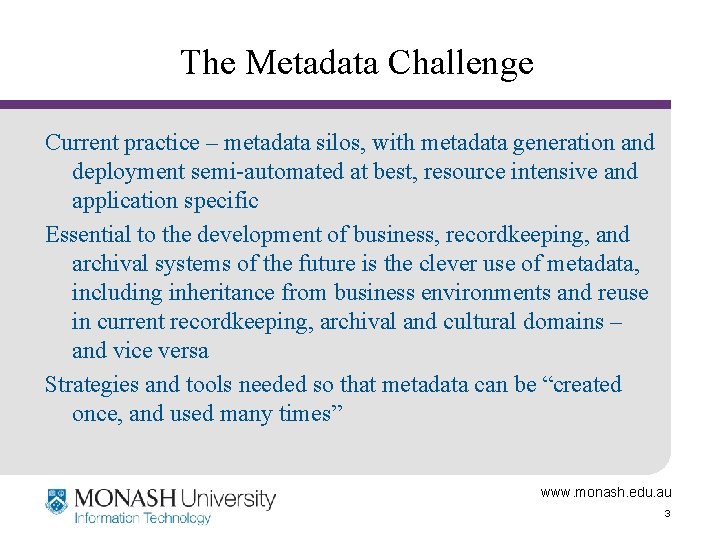 The Metadata Challenge

Current practice – metadata silos, with metadata generation and deployment semi-automated at best, resource intensive and application specific

Essential to the development of business, recordkeeping, and archival systems of the future is the clever use of metadata, including inheritance from business environments and reuse in current recordkeeping, archival and cultural domains – and vice versa

Strategies and tools needed so that metadata can be “created once, and used many times”

MONASH University
Information Technology

www.monash.edu.au

3